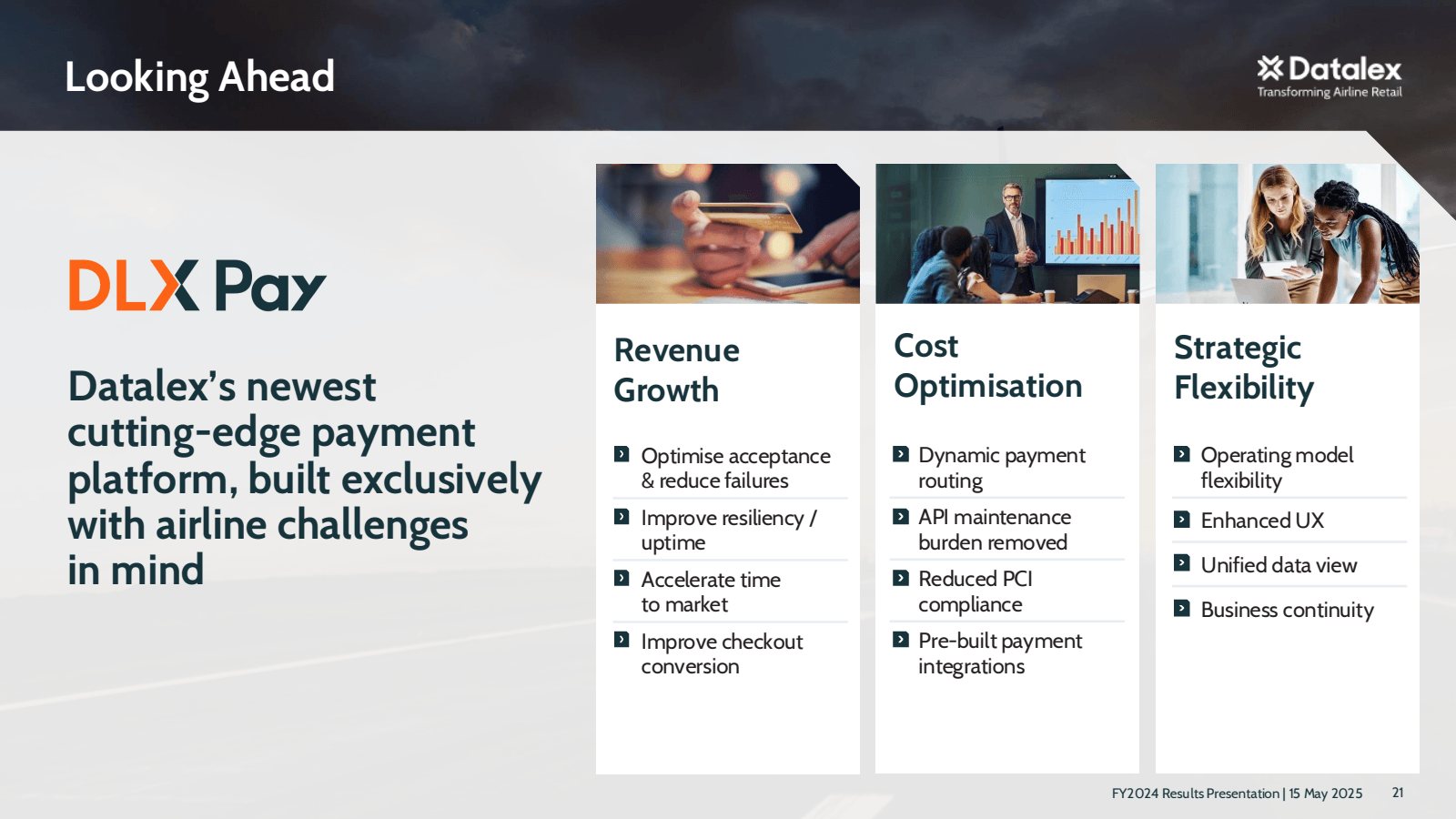 Looking Ahead

Datalex
Transforming Airline Retail

DLX Pay

Datalex's newest cutting-edge payment platform, built exclusively with airline challenges in mind

Revenue Growth

Optimise acceptance & reduce failures

Improve resiliency / uptime

Accelerate time to market

Improve checkout conversion

Cost Optimisation

Dynamic payment routing

API maintenance burden removed

Reduced PCI compliance

Pre-built payment integrations

Strategic Flexibility

Operating model flexibility

Enhanced UX

Unified data view

Business continuity

FY2024 Results Presentation | 15 May 2025 21